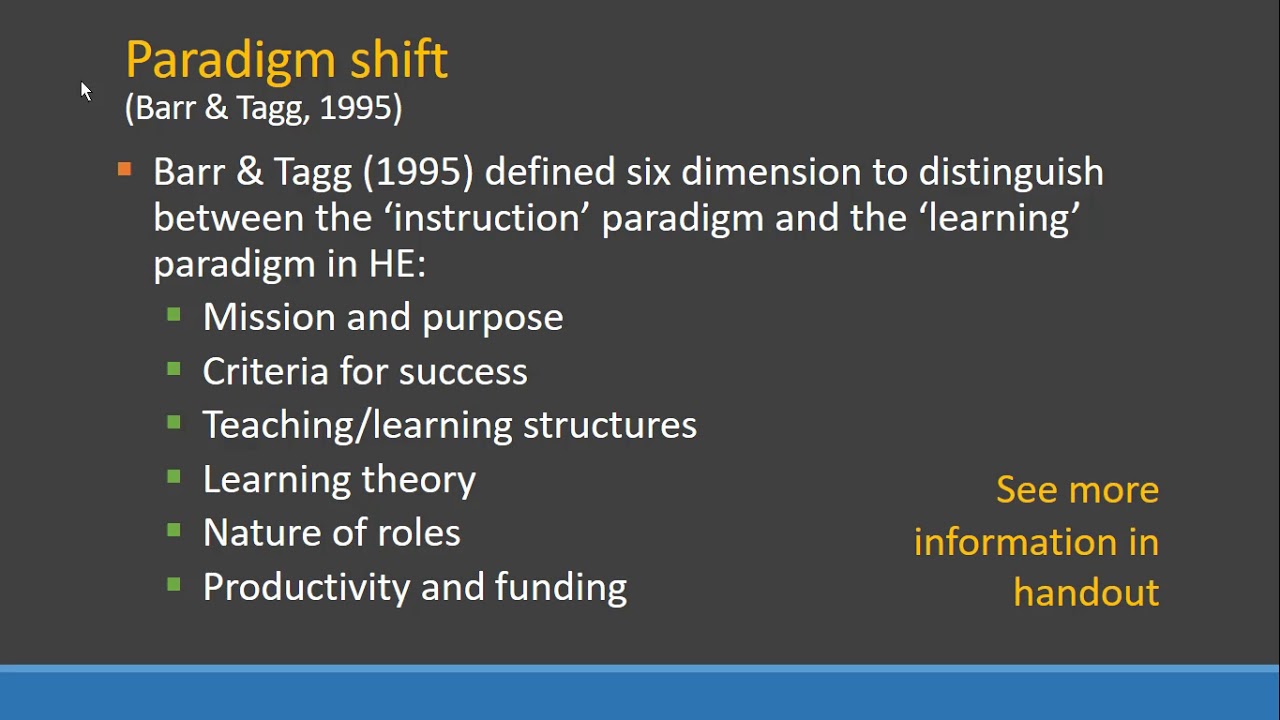 Paradigm shift
(Barr & Tagg, 1995)

Barr & Tagg (1995) defined six dimension to distinguish between the ‘instruction’ paradigm and the ‘learning’ paradigm in HE:

Mission and purpose
Criteria for success
Teaching/learning structures
Learning theory
Nature of roles
Productivity and funding

See more information in handout